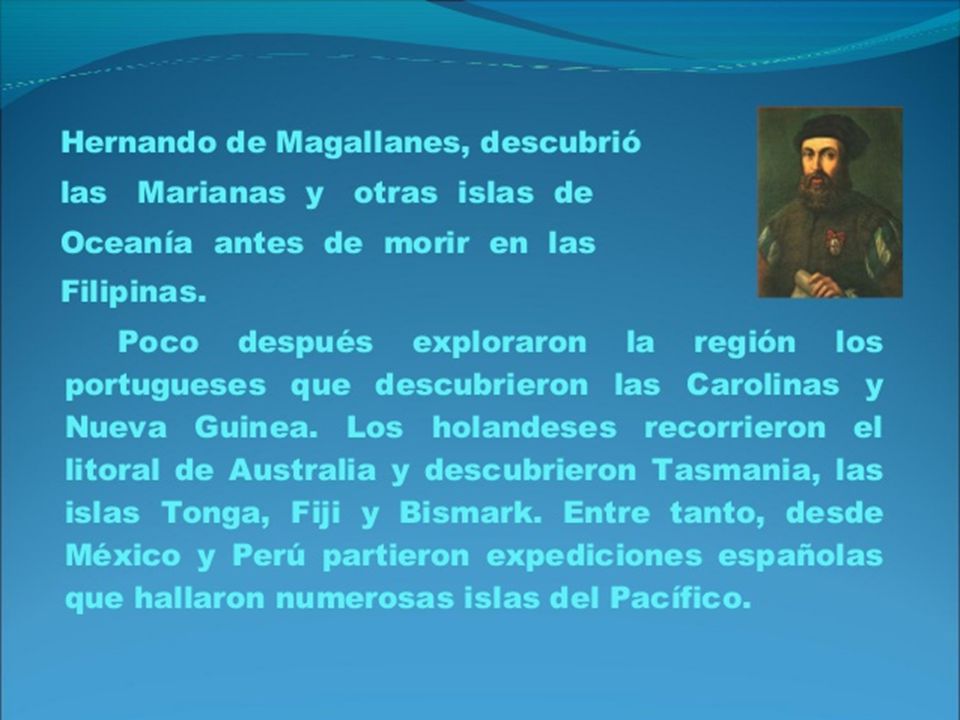 Hernando de Magallanes, descubrió las Marianas y otras islas de Oceanía antes de morir en las Filipinas.

Poco después exploraron la región los portugueses que descubrieron las Carolinas y Nueva Guinea. Los holandeses recorrieron el litoral de Australia y descubrieron Tasmania, las islas Tonga, Fiji y Bismark. Entre tanto, desde México y Perú partieron expediciones españolas que hallaron numerosas islas del Pacífico.